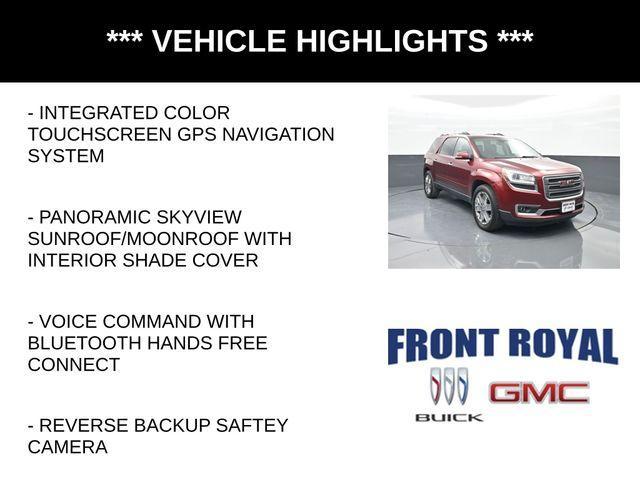 *** VEHICLE HIGHLIGHTS ***

- INTEGRATED COLOR TOUCHSCREEN GPS NAVIGATION SYSTEM

- PANORAMIC SKYVIEW SUNROOF/MOONROOF WITH INTERIOR SHADE COVER

- VOICE COMMAND WITH BLUETOOTH HANDS FREE CONNECT

- REVERSE BACKUP SAFTEY CAMERA

FRONT ROYAL

BUICK

GMC